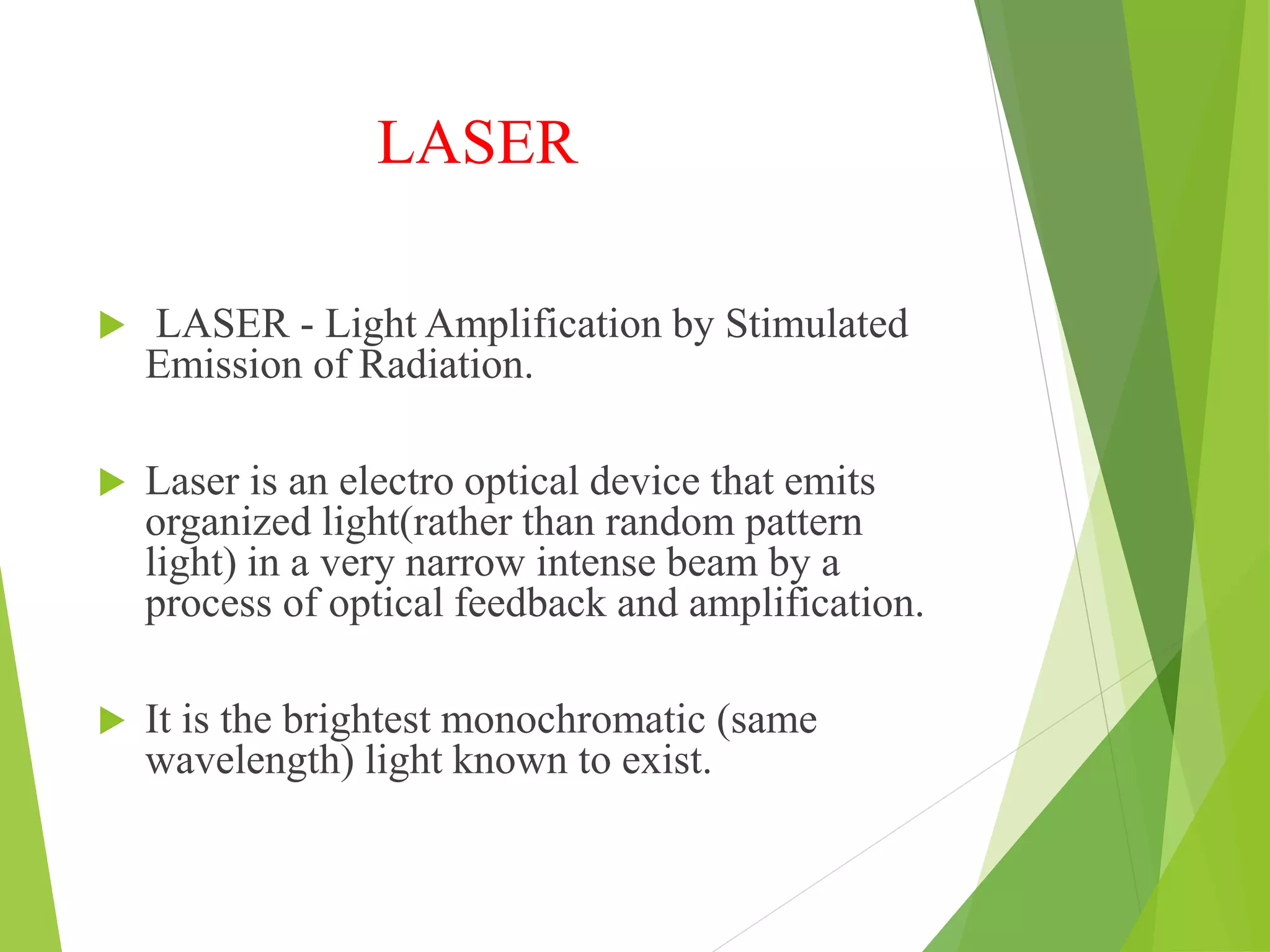 LASER

LASER - Light Amplification by Stimulated Emission of Radiation.

Laser is an electro optical device that emits organized light(rather than random pattern light) in a very narrow intense beam by a process of optical feedback and amplification.

It is the brightest monochromatic (same wavelength) light known to exist.